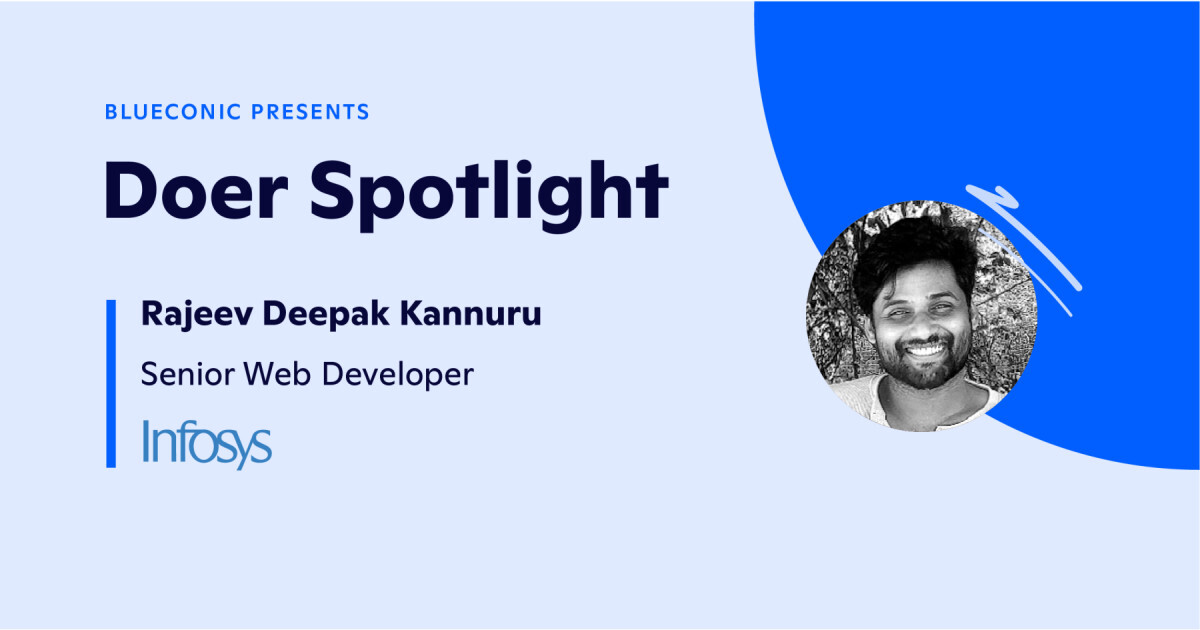 BLUECONIC PRESENTS

Doer Spotlight

Rajeev Deepak Kannuru

Senior Web Developer

Infosys